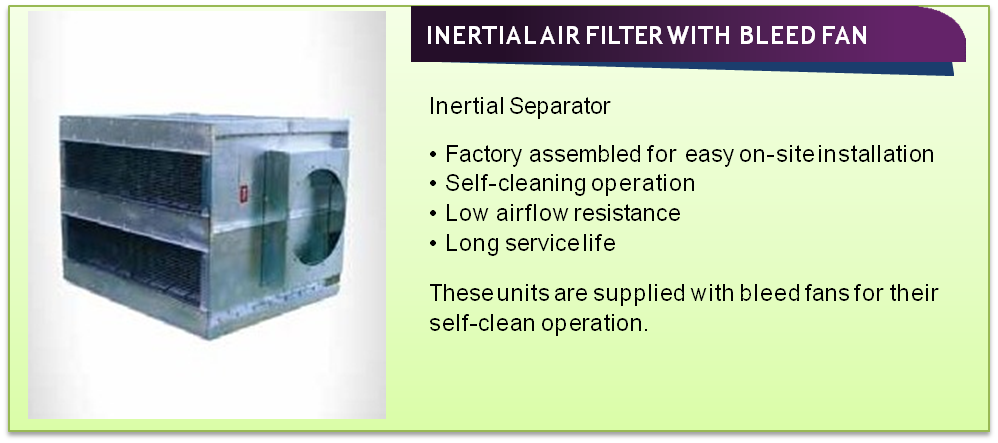 INERTIAL AIR FILTER WITH BLEED FAN

Inertial Separator

• Factory assembled for easy on-site installation
• Self-cleaning operation
• Low airflow resistance
• Long service life

These units are supplied with bleed fans for their self-clean operation.